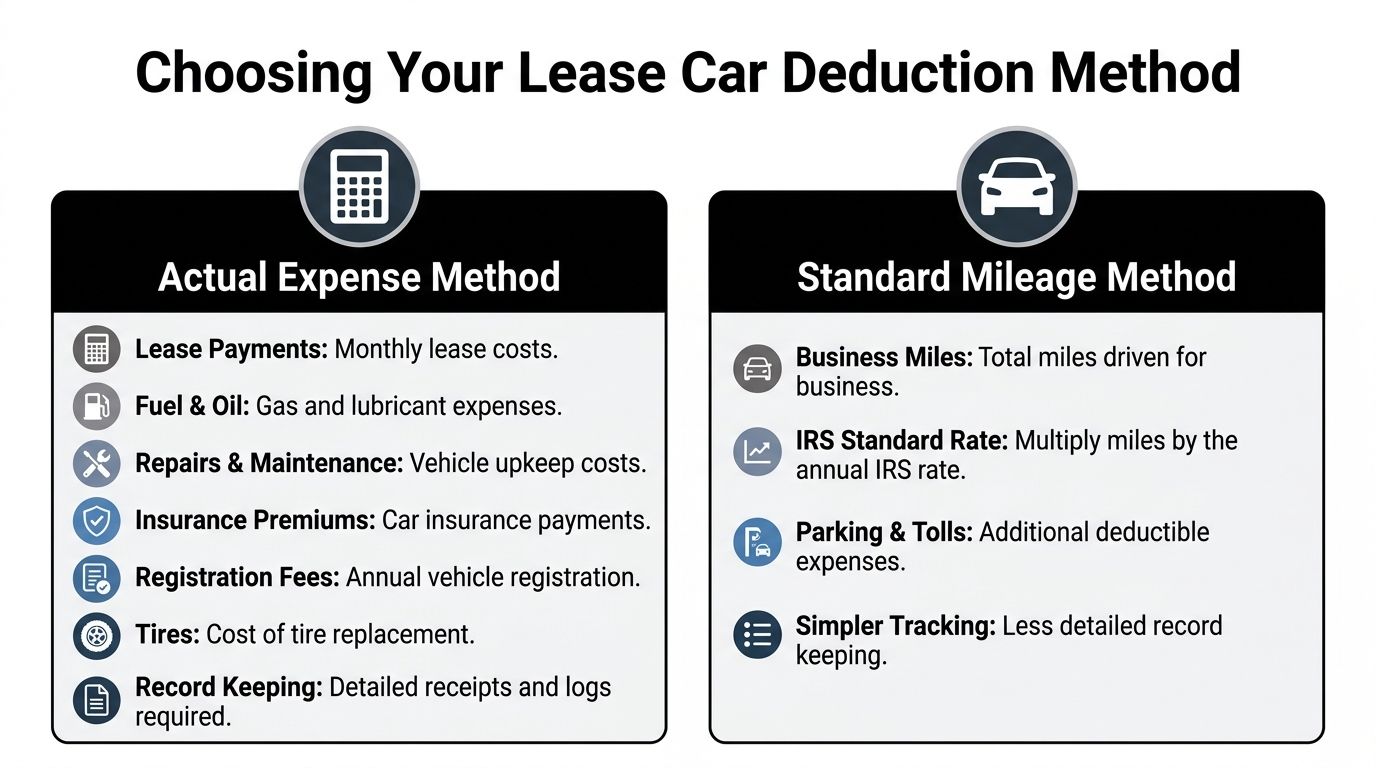 Choosing Your Lease Car Deduction Method

Actual Expense Method

Lease Payments: Monthly lease costs.

Fuel & Oil: Gas and lubricant expenses.

Repairs & Maintenance: Vehicle upkeep costs.

Insurance Premiums: Car insurance payments.

Registration Fees: Annual vehicle registration.

Tires: Cost of tire replacement.

Record Keeping: Detailed receipts and logs required.

Standard Mileage Method

Business Miles: Total miles driven for business.

IRS Standard Rate: Multiply miles by the annual IRS rate.

Parking & Tolls: Additional deductible expenses.

Simpler Tracking: Less detailed record keeping.